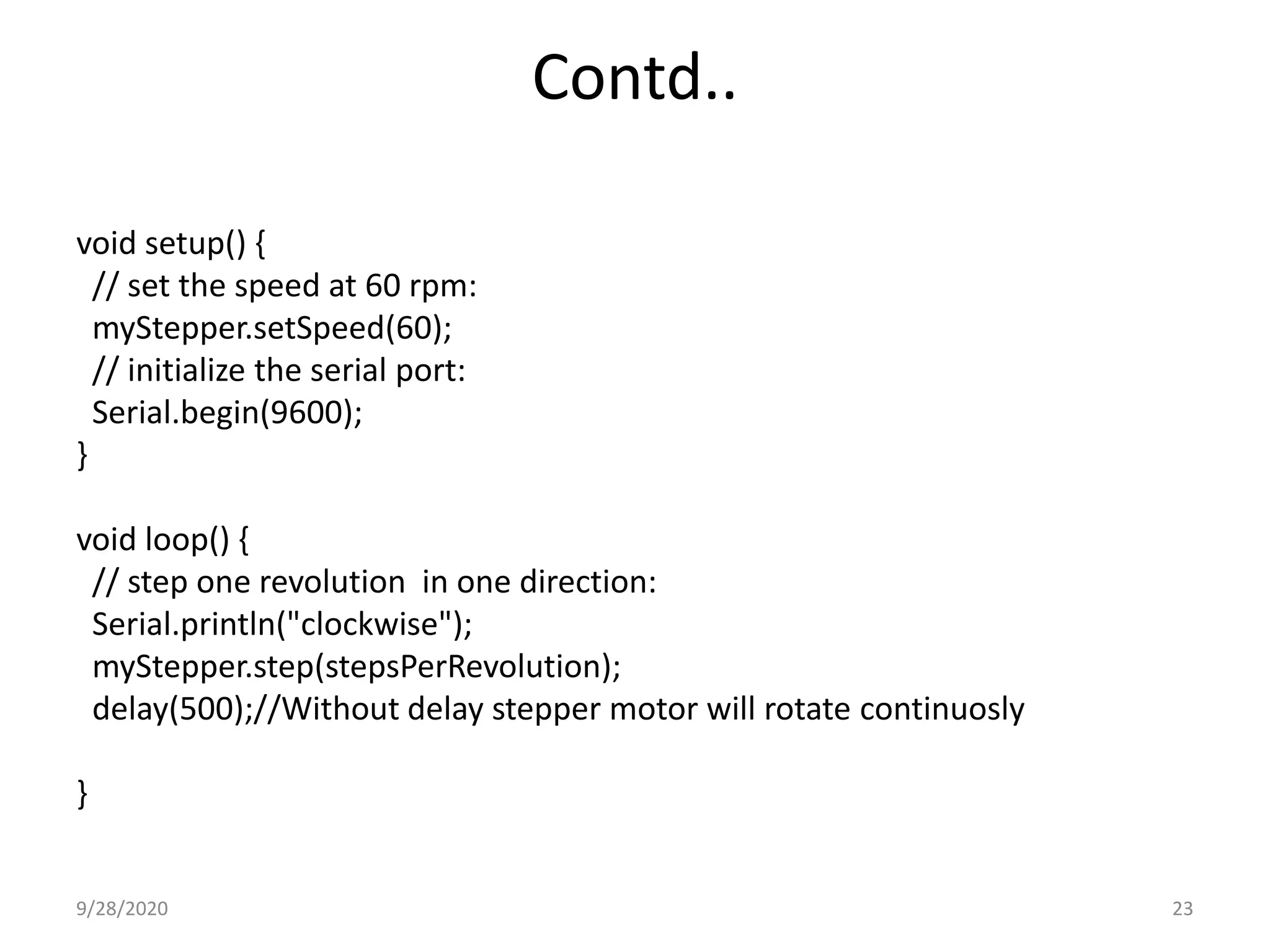 Contd..

void setup() {
  // set the speed at 60 rpm:
  myStepper.setSpeed(60);
  // initialize the serial port:
  Serial.begin(9600);
}

void loop() {
  // step one revolution  in one direction:
  Serial.println("clockwise");
  myStepper.step(stepsPerRevolution);
  delay(500);//Without delay stepper motor will rotate continuosly

}

9/28/2020

23